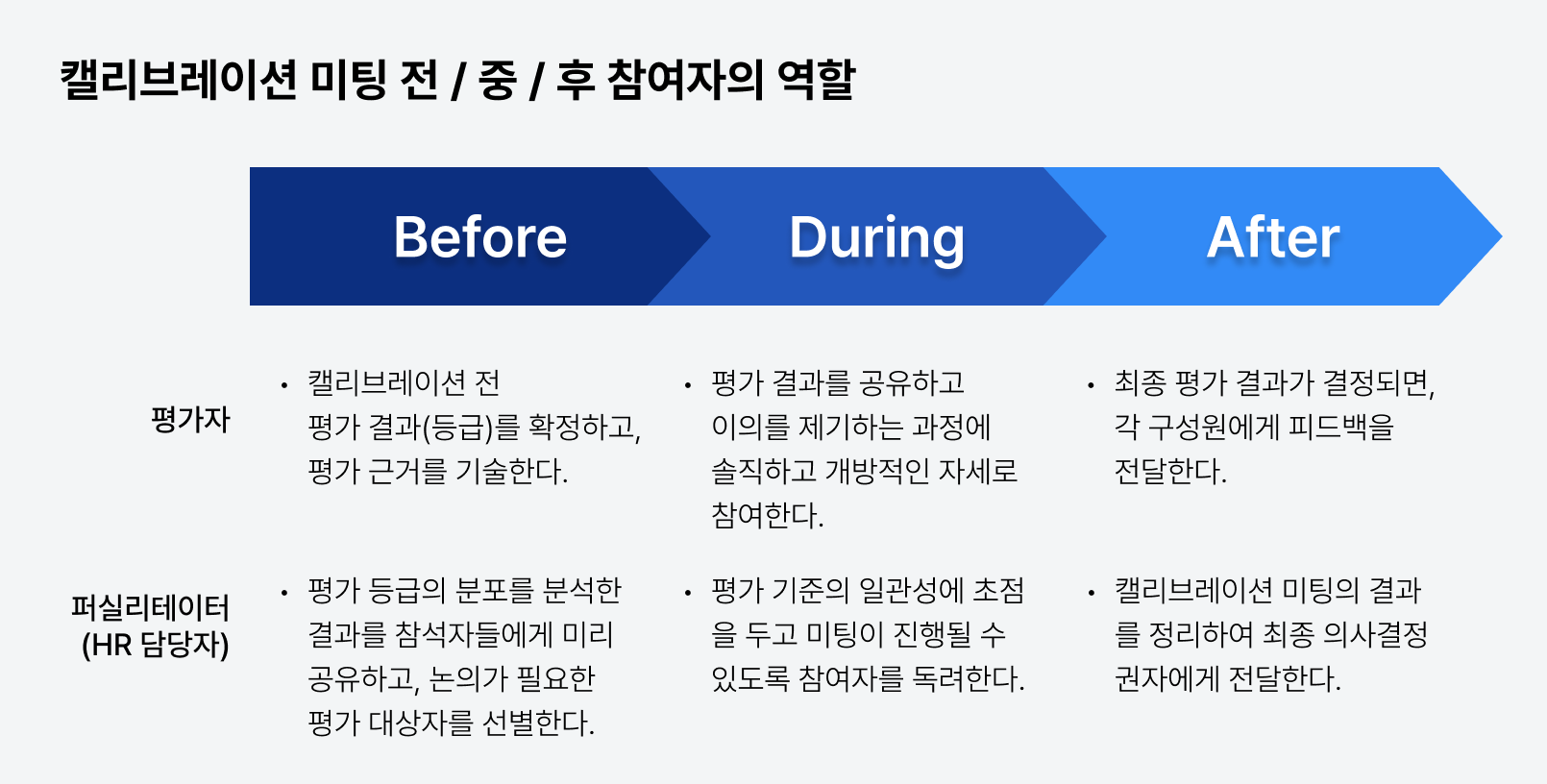 캘리브레이션 미팅 전 / 중 / 후 참여자의 역할

| | Before | During | After |
|---|---|---|---|
| 평가자 | • 캘리브레이션 전 평가 결과(등급)를 확정하고, 평가 근거를 기술한다. | • 평가 결과를 공유하고 이의를 제기하는 과정에 솔직하고 개방적인 자세로 참여한다. | • 최종 평가 결과가 결정되면, 각 구성원에게 피드백을 전달한다. |
| 퍼실리테이터 (HR 담당자) | • 평가 등급의 분포를 분석한 결과를 참석자들에게 미리 공유하고, 논의가 필요한 평가 대상자를 선별한다. | • 평가 기준의 일관성에 초점을 두고 미팅이 진행될 수 있도록 참여자를 독려한다. | • 캘리브레이션 미팅의 결과를 정리하여 최종 의사결정 권자에게 전달한다. |